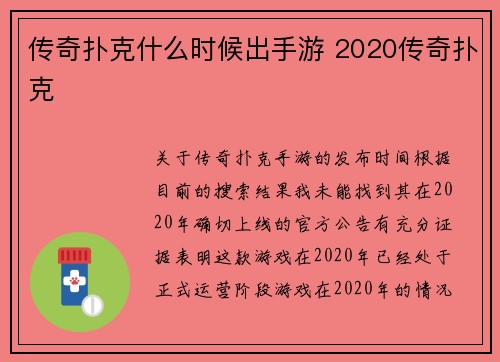 传奇扑克什么时候出手游 2020传奇扑克

关于传奇扑克手游的发布时间根据目前的搜索结果我未能找到其在2020年确切上线的官方公告有充分证据表明这款游戏在2020年已经处于正式运营阶段游戏在2020年的情况